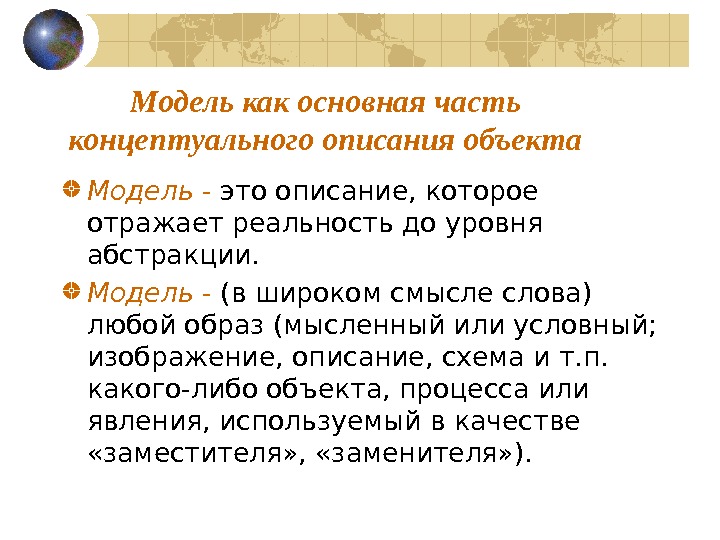 Модель как основная часть концептуального описания объекта

Модель - это описание, которое отражает реальность до уровня абстракции.

Модель - (в широком смысле слова) любой образ (мысленный или условный; изображение, описание, схема и т.п. какого-либо объекта, процесса или явления, используемый в качестве «заместителя», «заменителя»).